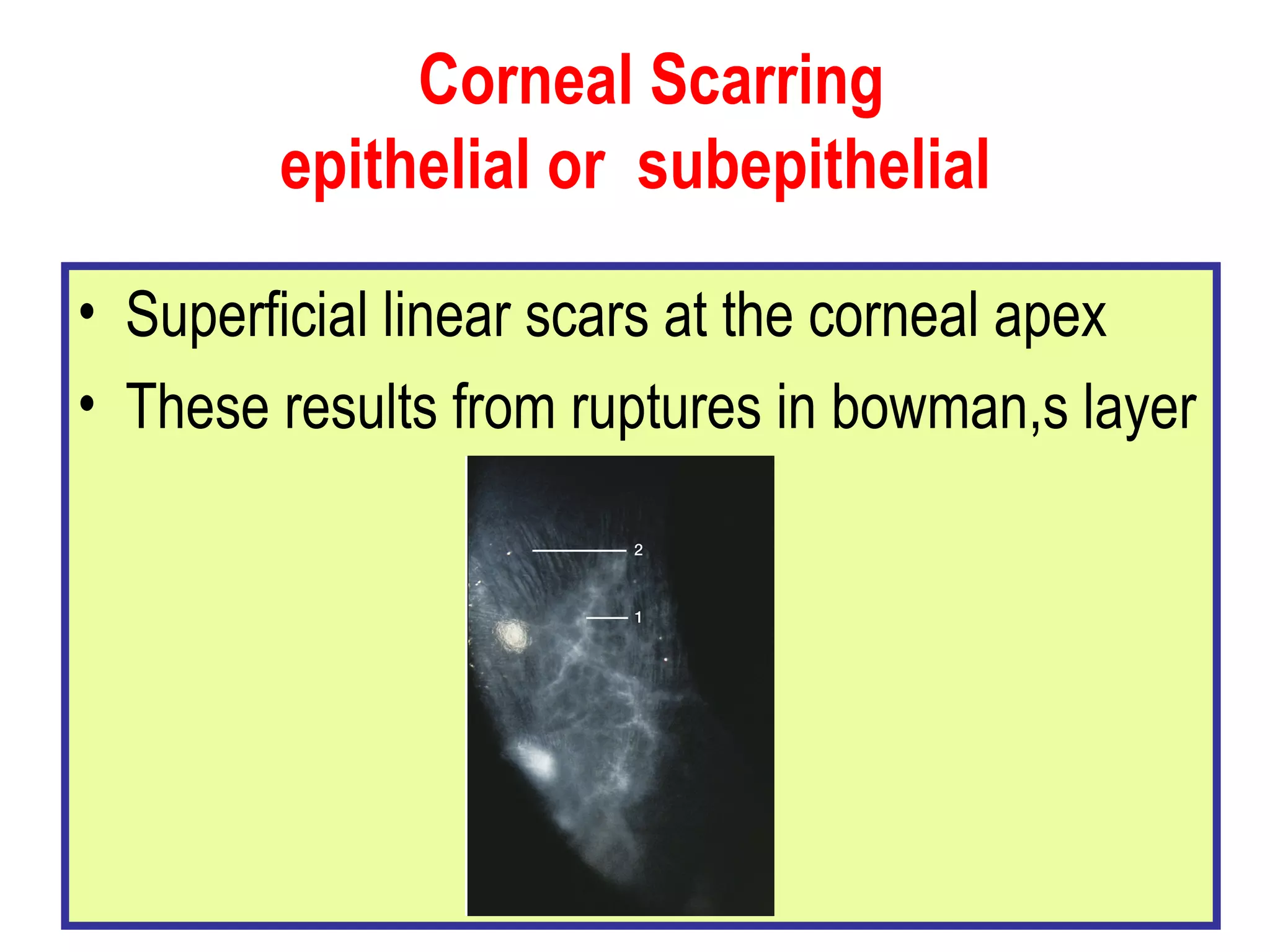 Corneal Scarring
epithelial or subepithelial

• Superficial linear scars at the corneal apex
• These results from ruptures in bowman,s layer

2
1